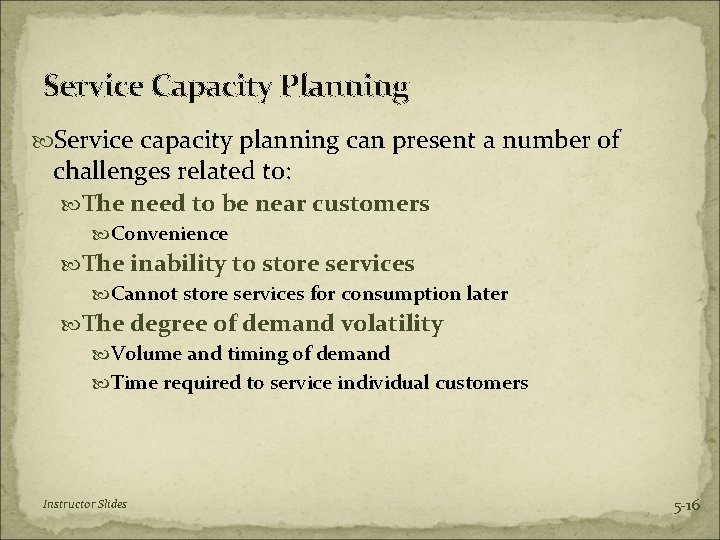 Service Capacity Planning

Service capacity planning can present a number of challenges related to:

The need to be near customers

Convenience

The inability to store services

Cannot store services for consumption later

The degree of demand volatility

Volume and timing of demand

Time required to service individual customers

Instructor Slides

5-16